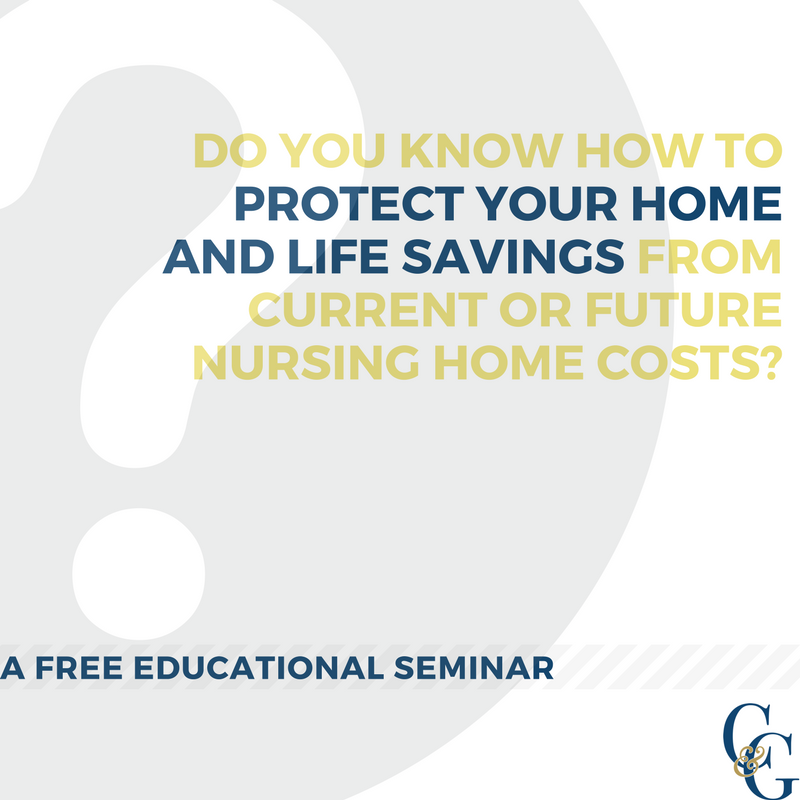 DO YOU KNOW HOW TO PROTECT YOUR HOME AND LIFE SAVINGS FROM CURRENT OR FUTURE NURSING HOME COSTS?

A FREE EDUCATIONAL SEMINAR

C&G